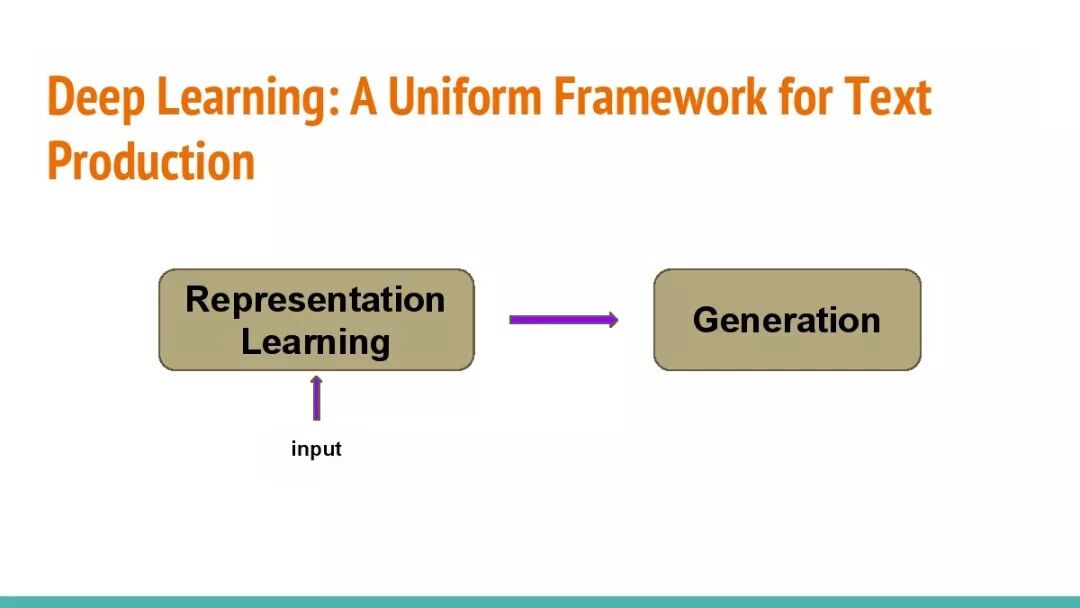 Deep Learning: A Uniform Framework for Text Production

Representation Learning

Generation

input